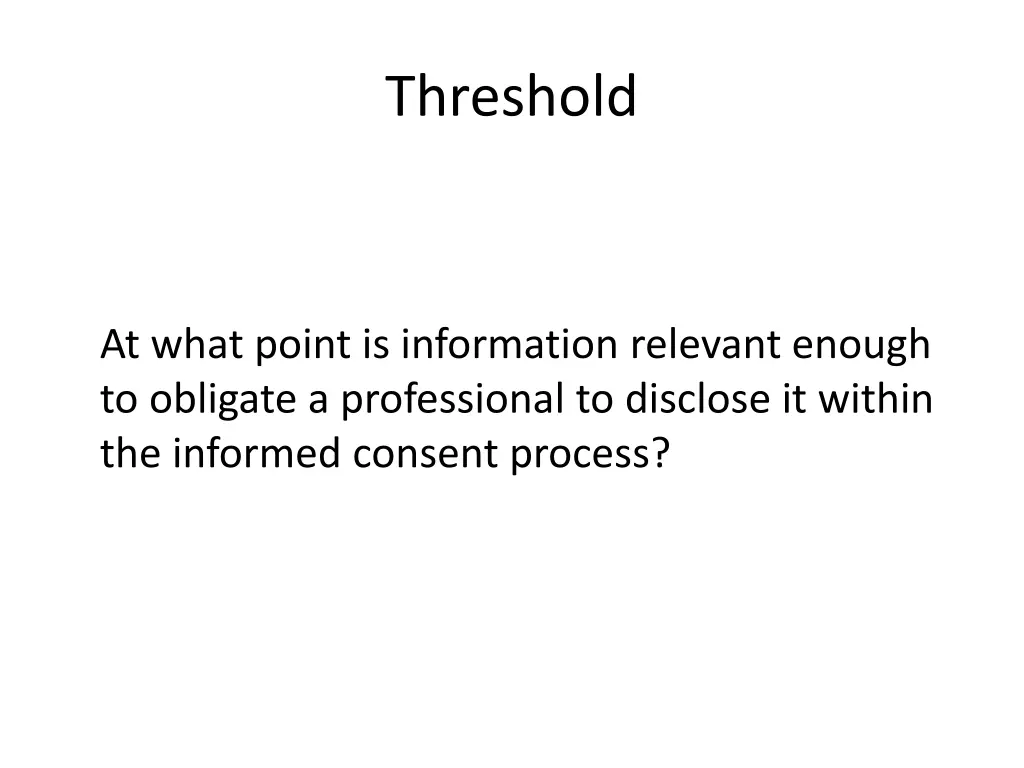 Threshold

At what point is information relevant enough to obligate a professional to disclose it within the informed consent process?